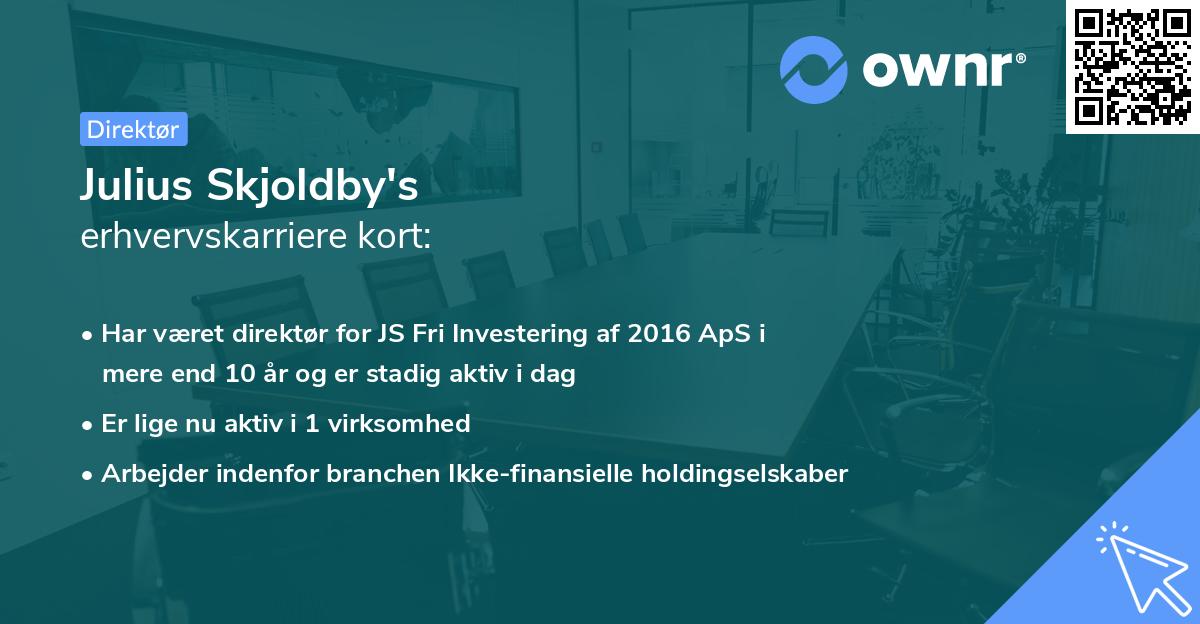 ownr®

Direktør

Julius Skjoldby's
erhvervskarriere kort:

• Har været direktør for JS Fri Investering af 2016 ApS i mere end 10 år og er stadig aktiv i dag
• Er lige nu aktiv i 1 virksomhed
• Arbejder indenfor branchen Ikke-finansielle holdingselskaber